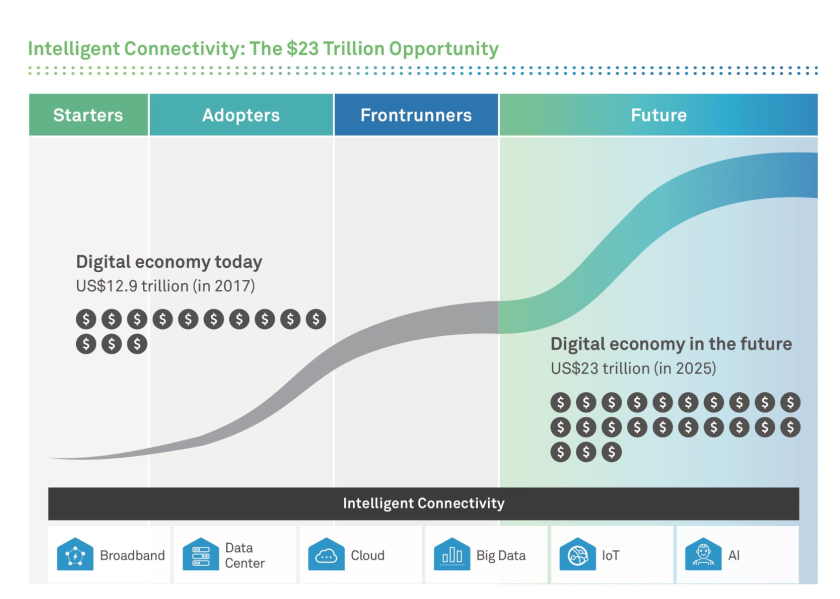 Intelligent Connectivity: The $23 Trillion Opportunity

Starters

Adopters

Frontrunners

Future

Digital economy today
US$12.9 trillion (in 2017)

$ $ $ $ $ $ $ $ $ $
$ $ $

Digital economy in the future
US$23 trillion (in 2025)

$ $ $ $ $ $ $ $ $ $
$ $ $ $ $ $ $ $ $ $
$ $ $

Intelligent Connectivity

Broadband

Data Center

Cloud

Big Data

IoT

AI